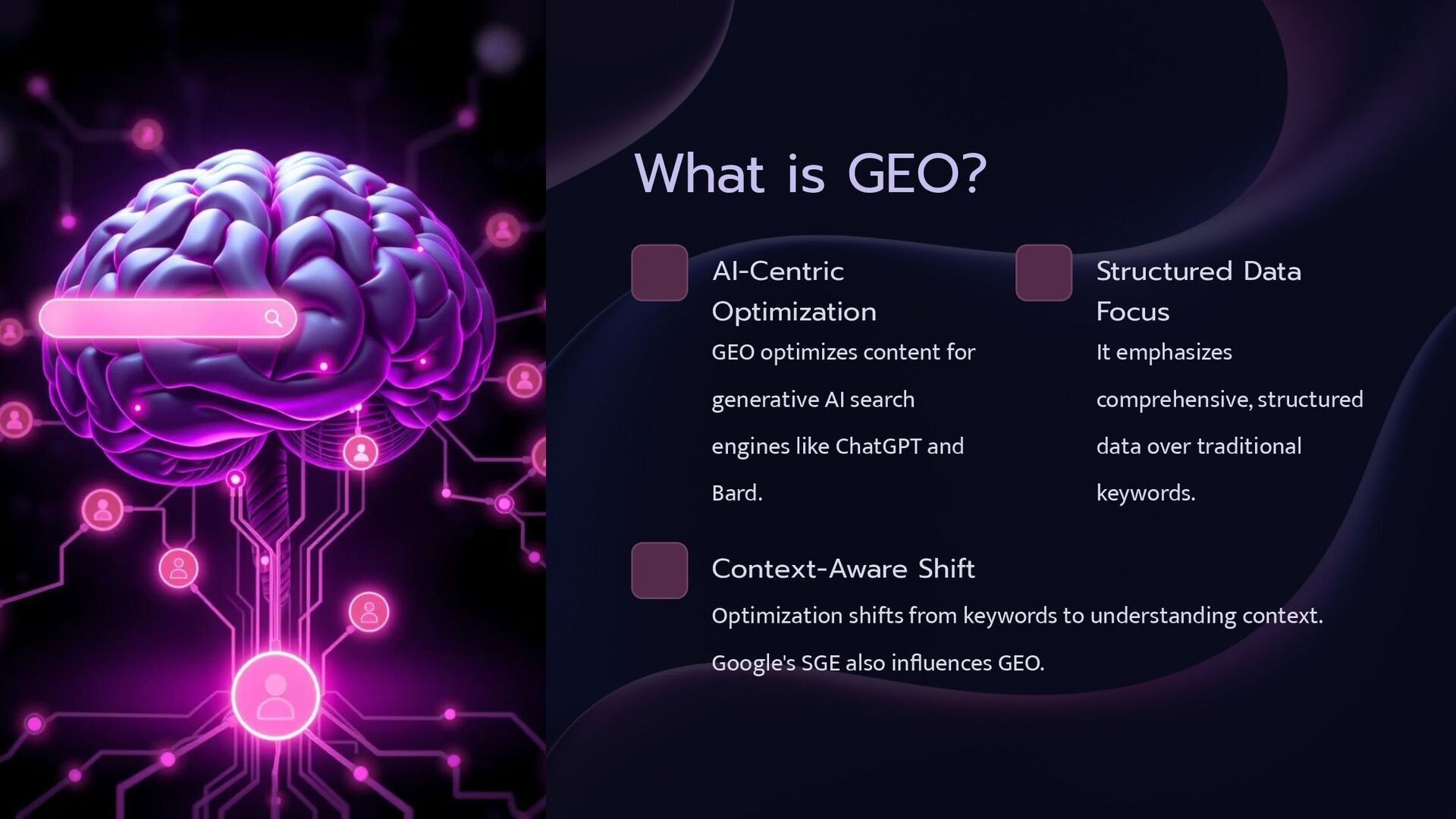 What is GEO?

AI-Centric Optimization

GEO optimizes content for generative AI search engines like ChatGPT and Bard.

Structured Data Focus

It emphasizes comprehensive, structured data over traditional keywords.

Context-Aware Shift

Optimization shifts from keywords to understanding context. Google's SGE also influences GEO.